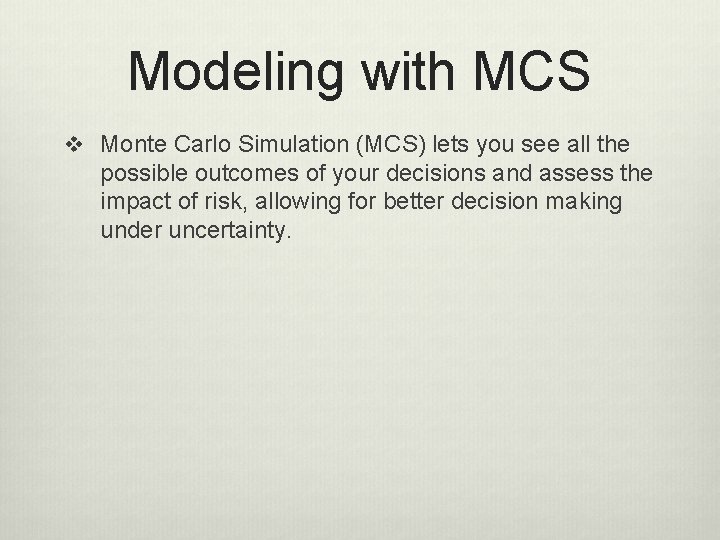 Modeling with MCS

❖ Monte Carlo Simulation (MCS) lets you see all the possible outcomes of your decisions and assess the impact of risk, allowing for better decision making under uncertainty.